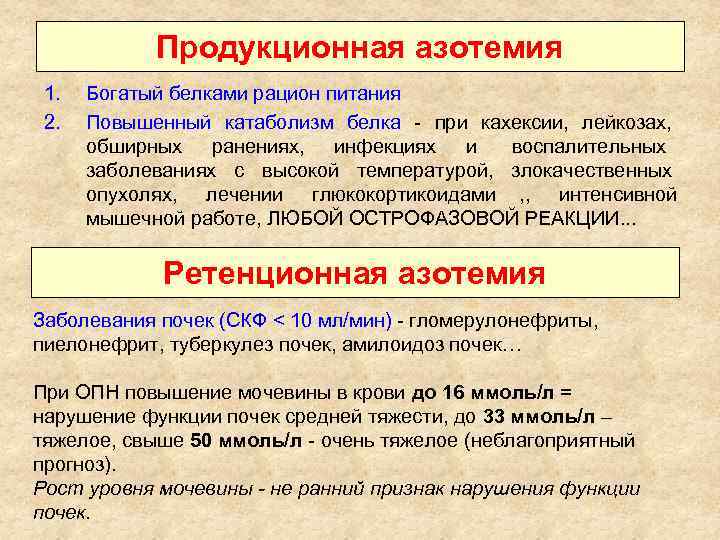 Продукционная азотемия

1. Богатый белками рацион питания
2. Повышенный катаболизм белка - при кахексии, лейкозах, обширных ранениях, инфекциях и воспалительных заболеваниях с высокой температурой, злокачественных опухолях, лечении глюкокортикоидами ,, интенсивной мышечной работе, ЛЮБОЙ ОСТРОФАЗОВОЙ РЕАКЦИИ...

Ретенционная азотемия

Заболевания почек (СКФ < 10 мл/мин) - гломерулонефриты, пиелонефрит, туберкулез почек, амилоидоз почек…

При ОПН повышение мочевины в крови до 16 ммоль/л = нарушение функции почек средней тяжести, до 33 ммоль/л – тяжелое, свыше 50 ммоль/л - очень тяжелое (неблагоприятный прогноз).
Рост уровня мочевины - не ранний признак нарушения функции почек.